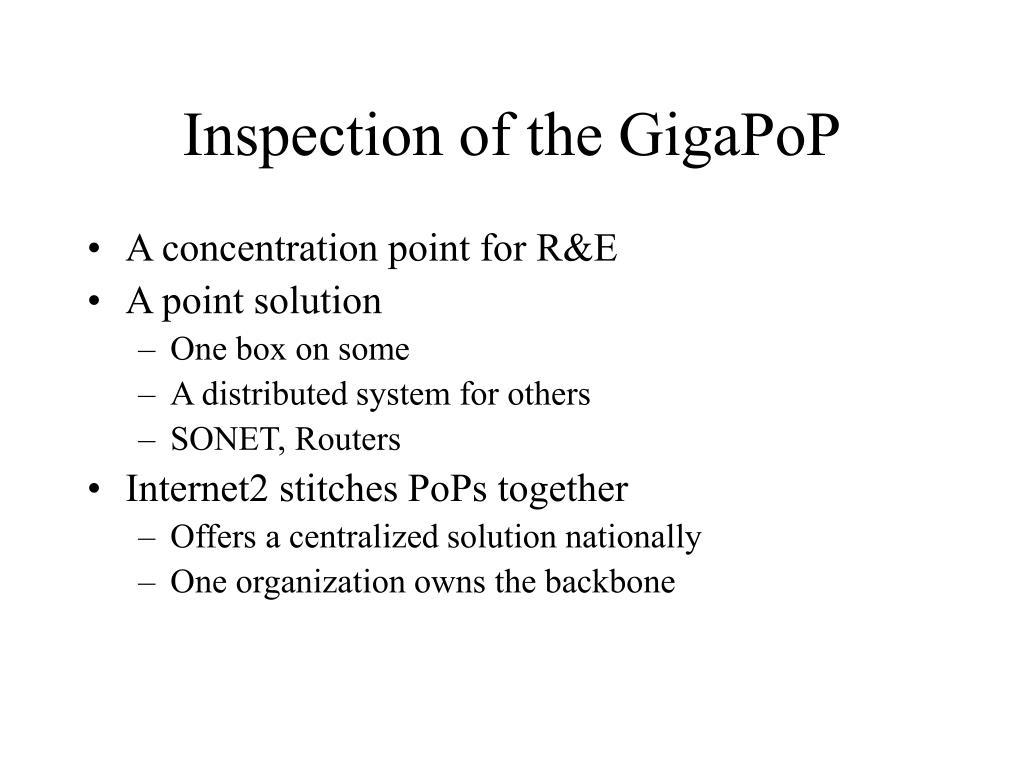 Inspection of the GigaPoP

• A concentration point for R&E
• A point solution
  – One box on some
  – A distributed system for others
  – SONET, Routers
• Internet2 stitches PoPs together
  – Offers a centralized solution nationally
  – One organization owns the backbone